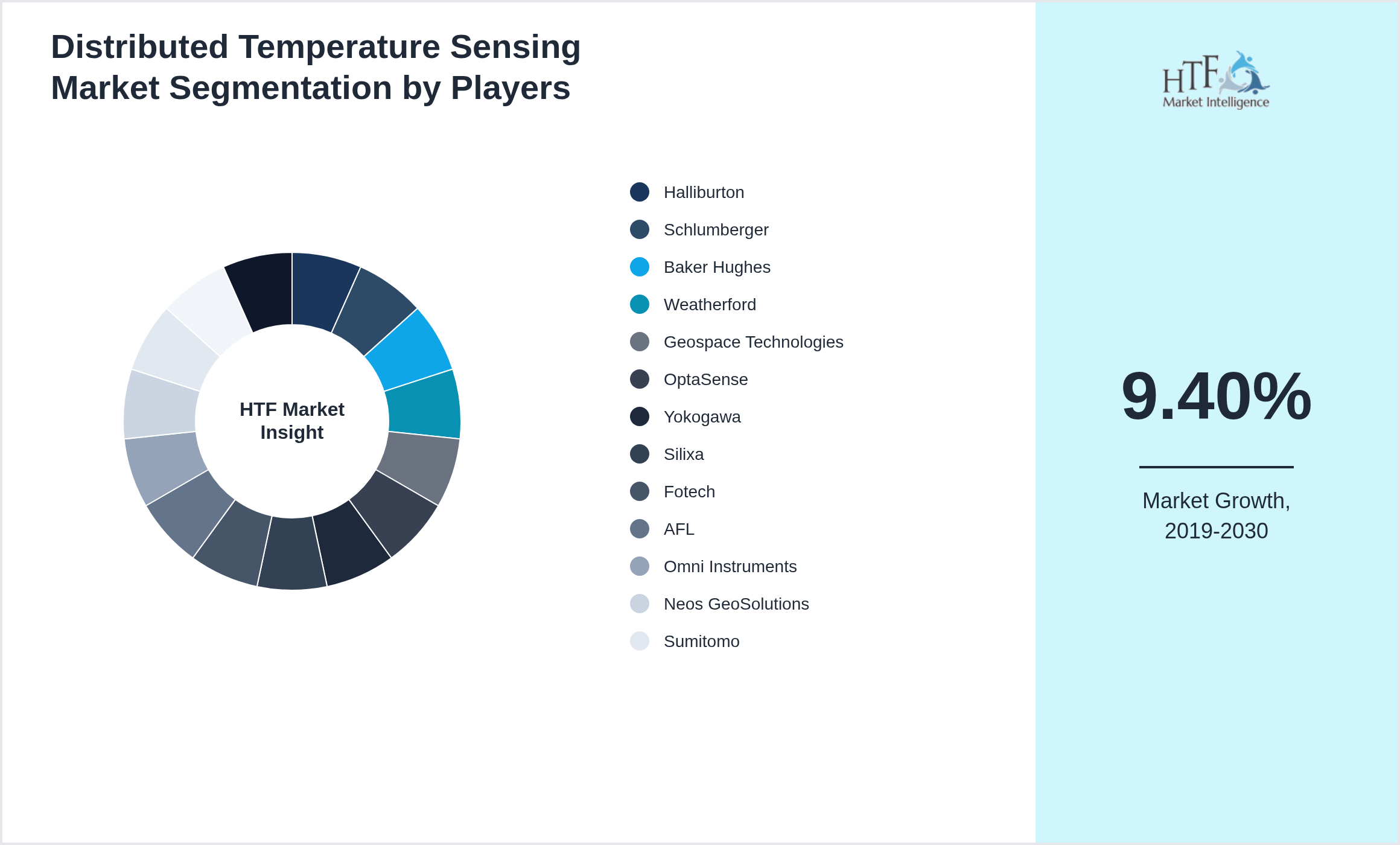 Distributed Temperature Sensing Market Segmentation by Players

HTF Market Insight

Halliburton
Schlumberger
Baker Hughes
Weatherford
Geospace Technologies
OptaSense
Yokogawa
Silixa
Fotech
AFL
Omni Instruments
Neos GeoSolutions
Sumitomo

HTF Market Intelligence

9.40%

Market Growth, 2019-2030